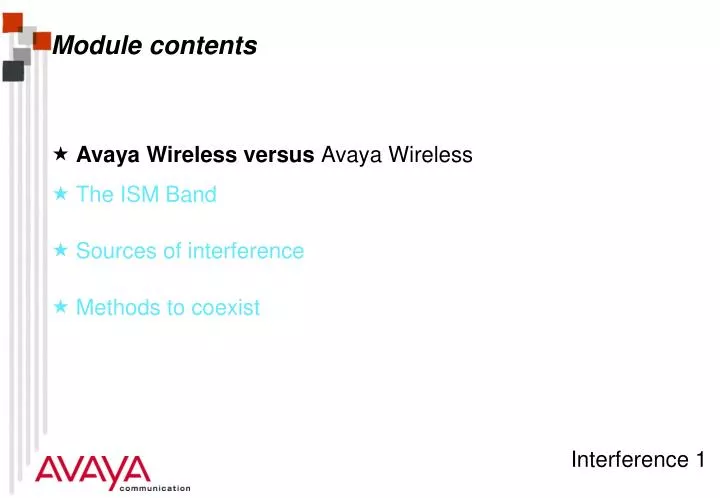 Module contents

★ Avaya Wireless versus Avaya Wireless

★ The ISM Band

★ Sources of interference

★ Methods to coexist

AVAYA communication

Interference 1